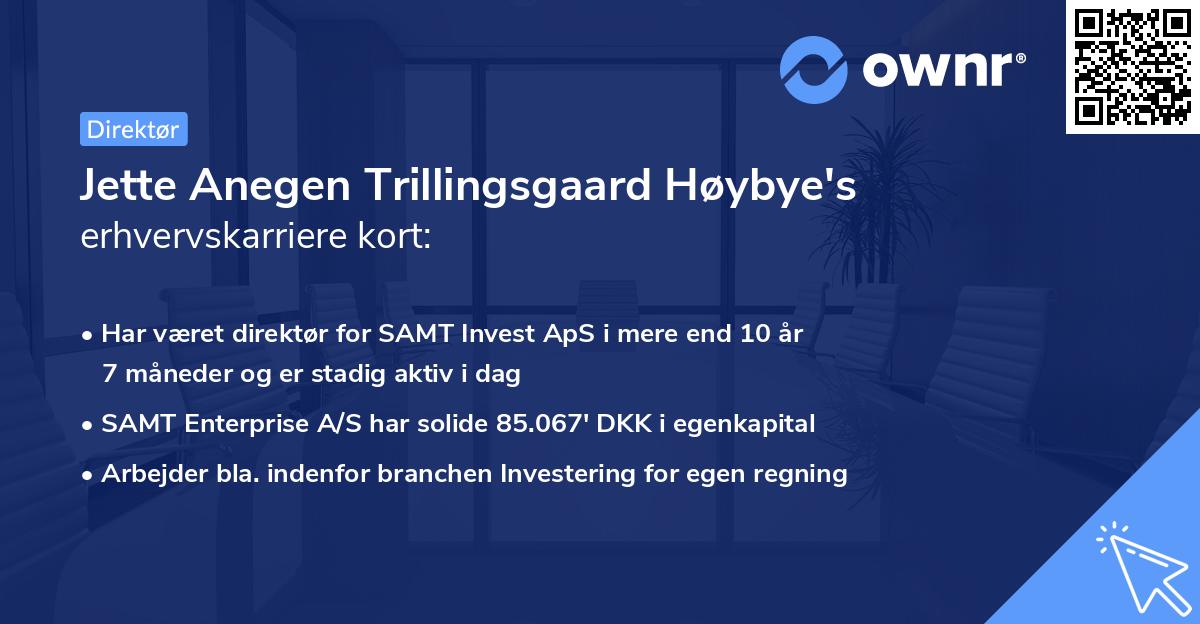 ownr®

Direktør

Jette Anegen Trillingsgaard Høybye's erhvervskarriere kort:

• Har været direktør for SAMT Invest ApS i mere end 10 år 7 måneder og er stadig aktiv i dag

• SAMT Enterprise A/S har solide 85.067' DKK i egenkapital

• Arbejder bla. indenfor branchen Investering for egen regning